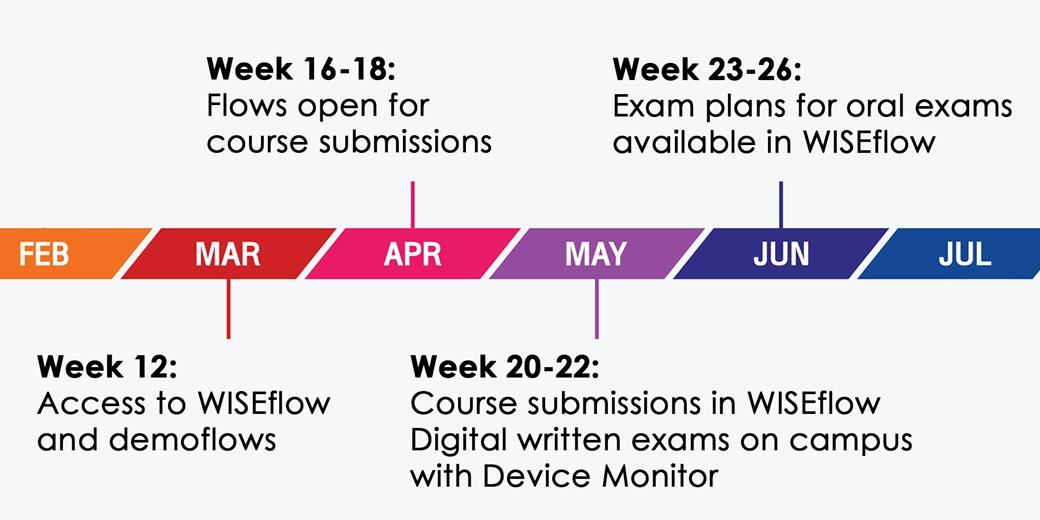 Week 16-18:
Flows open for course submissions

Week 23-26:
Exam plans for oral exams available in WISEflow

FEB MAR APR MAY JUN JUL

Week 12:
Access to WISEflow and demoflows

Week 20-22:
Course submissions in WISEflow
Digital written exams on campus with Device Monitor